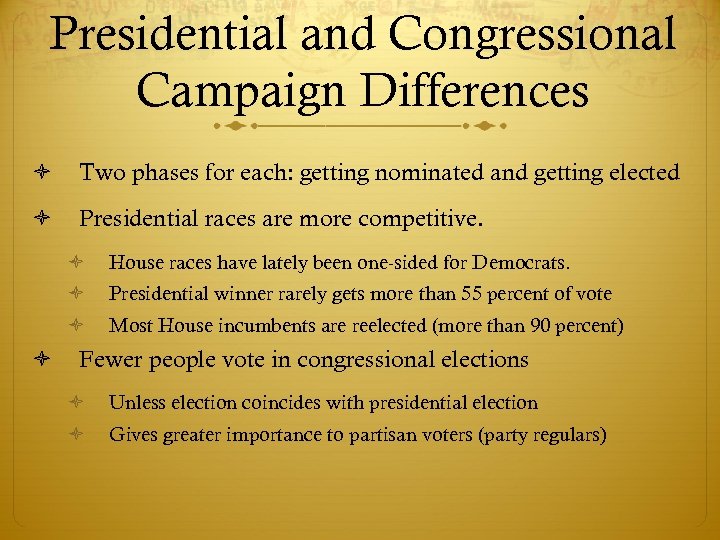 Presidential and Congressional Campaign Differences

Two phases for each: getting nominated and getting elected

Presidential races are more competitive.

House races have lately been one-sided for Democrats.

Presidential winner rarely gets more than 55 percent of vote

Most House incumbents are reelected (more than 90 percent)

Fewer people vote in congressional elections

Unless election coincides with presidential election

Gives greater importance to partisan voters (party regulars)